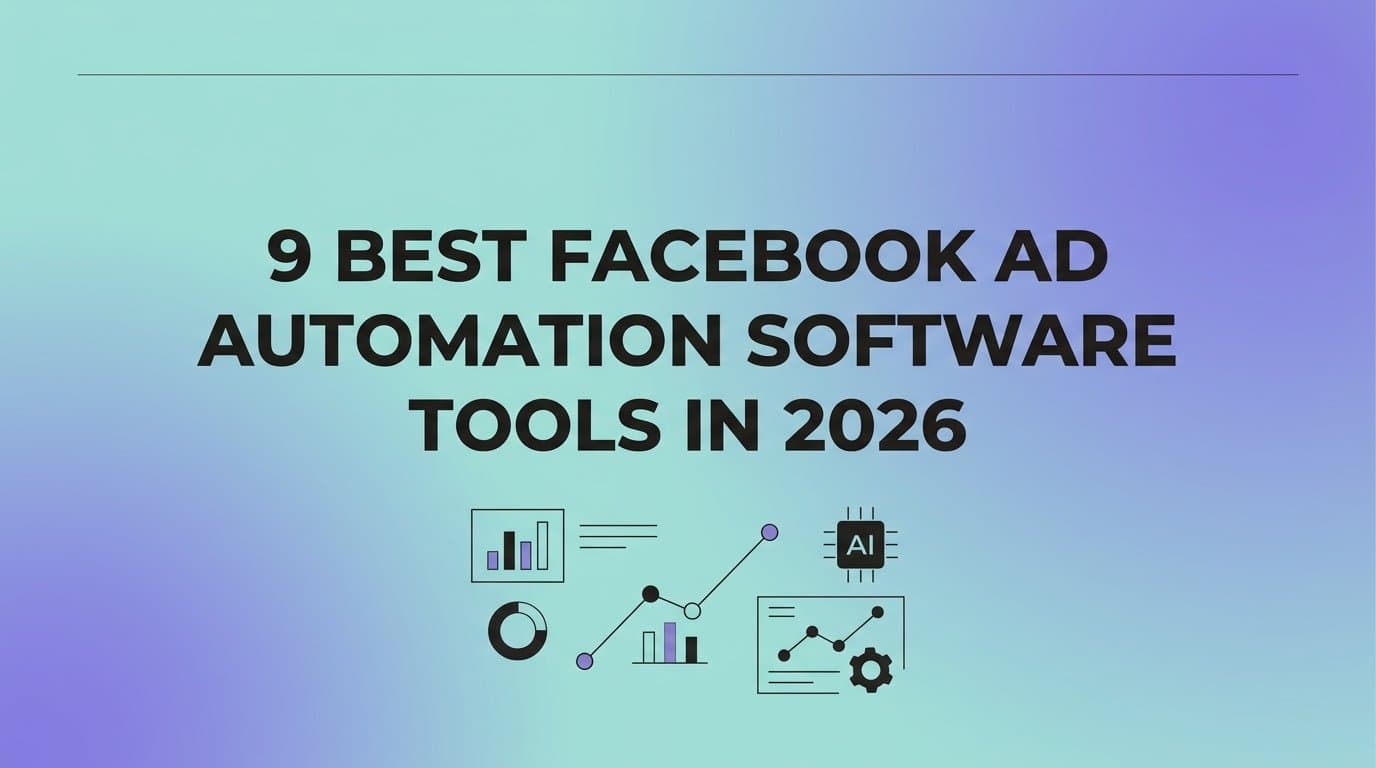 9 BEST FACEBOOK AD AUTOMATION SOFTWARE TOOLS IN 2026

AI